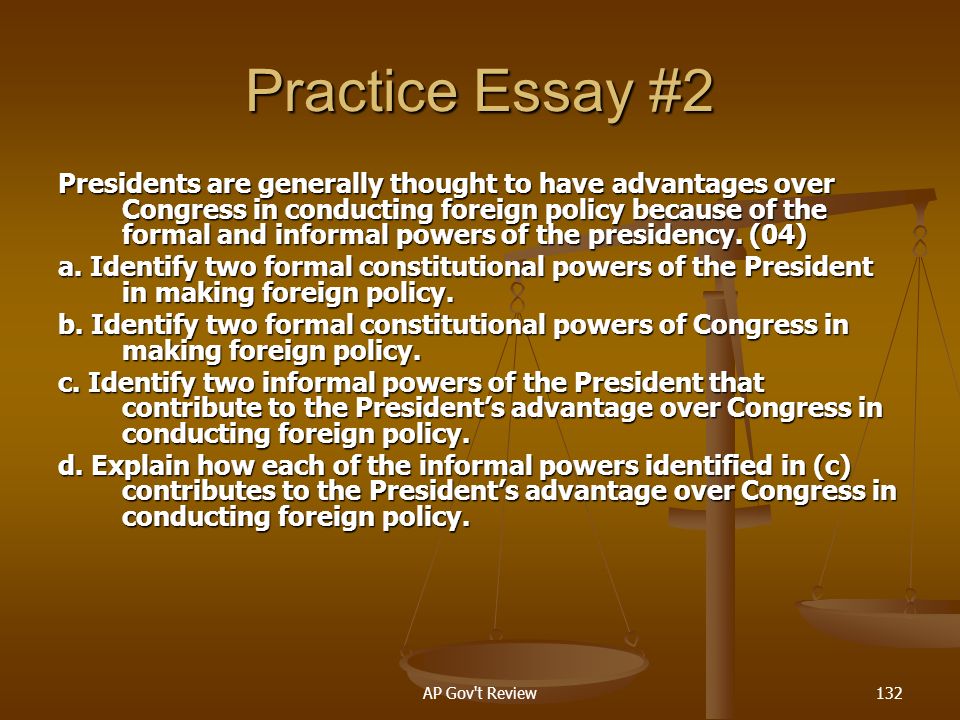 Practice Essay #2

Presidents are generally thought to have advantages over Congress in conducting foreign policy because of the formal and informal powers of the presidency. (04)

a. Identify two formal constitutional powers of the President in making foreign policy.

b. Identify two formal constitutional powers of Congress in making foreign policy.

c. Identify two informal powers of the President that contribute to the President's advantage over Congress in conducting foreign policy.

d. Explain how each of the informal powers identified in (c) contributes to the President's advantage over Congress in conducting foreign policy.

AP Gov't Review

132